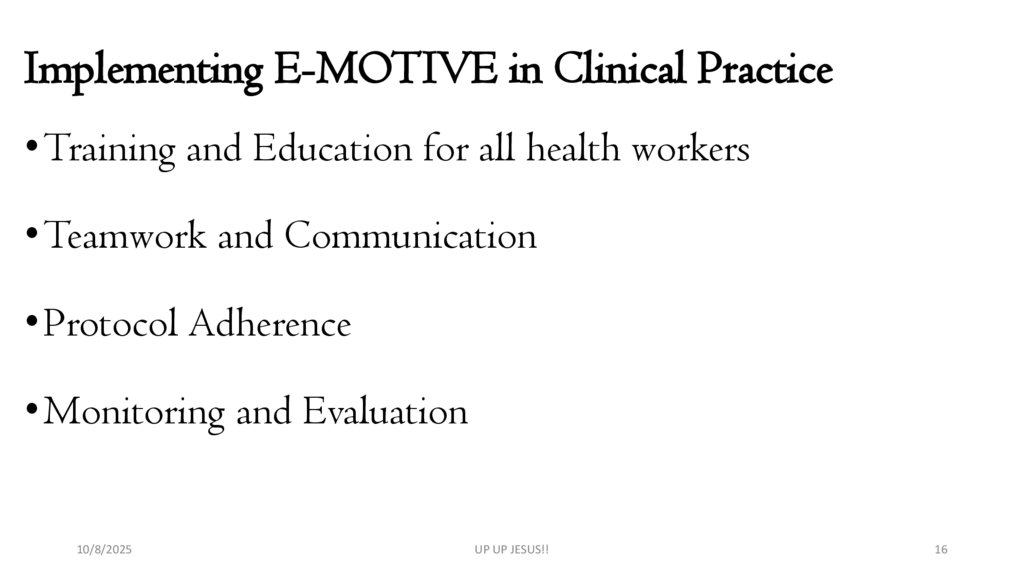 Implementing E-MOTIVE in Clinical Practice

• Training and Education for all health workers

• Teamwork and Communication

• Protocol Adherence

• Monitoring and Evaluation

10/8/2025

UP UP JESUS!!

16